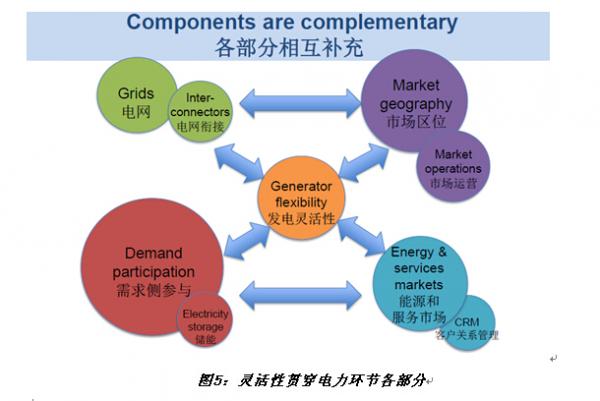 Components are complementary
各部分相互补充

Grids
电网

Inter-connectors
电网衔接

Market geography
市场区位

Market operations
市场运营

Generator flexibility
发电灵活性

Demand participation
需求侧参与

Electricity storage
储能

Energy & services markets
能源和服务市场

CRM
客户关系管理

图5：灵活性贯穿电力环节各部分